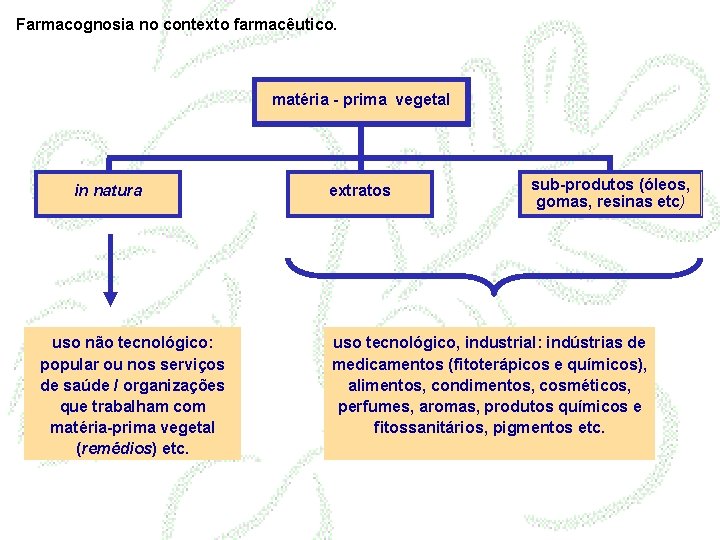 Farmacognosia no contexto farmacêutico.

matéria - prima vegetal

in natura

extratos

sub-produtos (óleos, gomas, resinas etc)

uso não tecnológico: popular ou nos serviços de saúde / organizações que trabalham com matéria-prima vegetal (remédios) etc.

uso tecnológico, industrial: indústrias de medicamentos (fitoterápicos e químicos), alimentos, condimentos, cosméticos, perfumes, aromas, produtos químicos e fitossanitários, pigmentos etc.